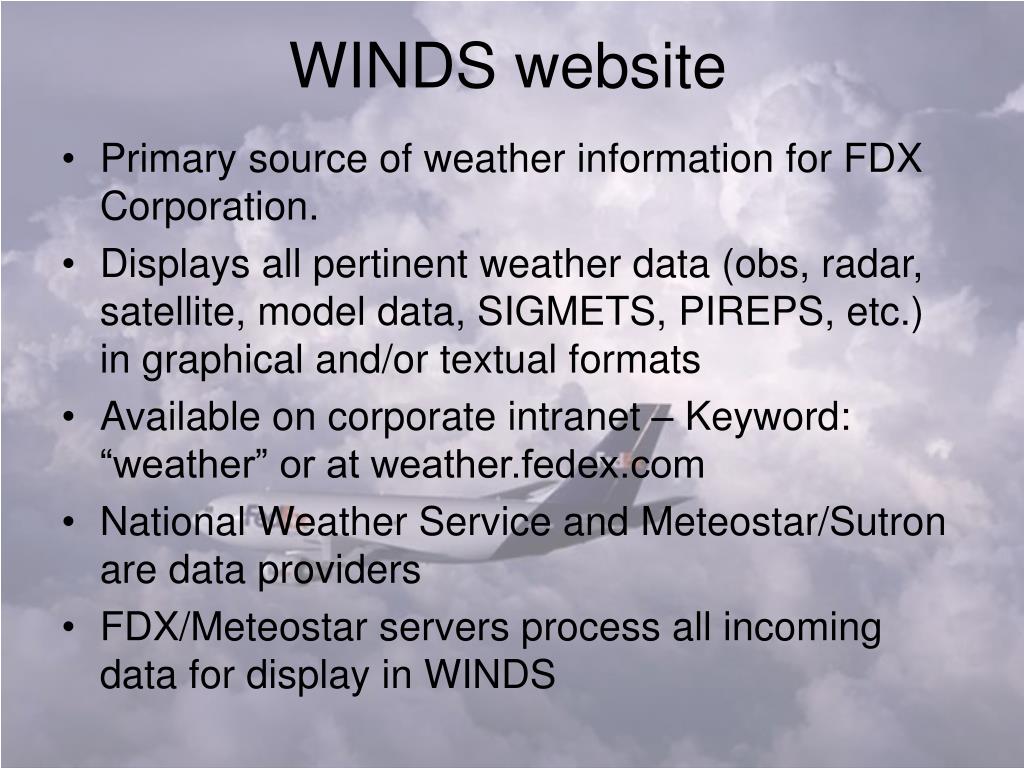 WINDS website

• Primary source of weather information for FDX Corporation.
• Displays all pertinent weather data (obs, radar, satellite, model data, SIGMETS, PIREPS, etc.) in graphical and/or textual formats
• Available on corporate intranet – Keyword: “weather” or at weather.fedex.com
• National Weather Service and Meteostar/Sutron are data providers
• FDX/Meteostar servers process all incoming data for display in WINDS